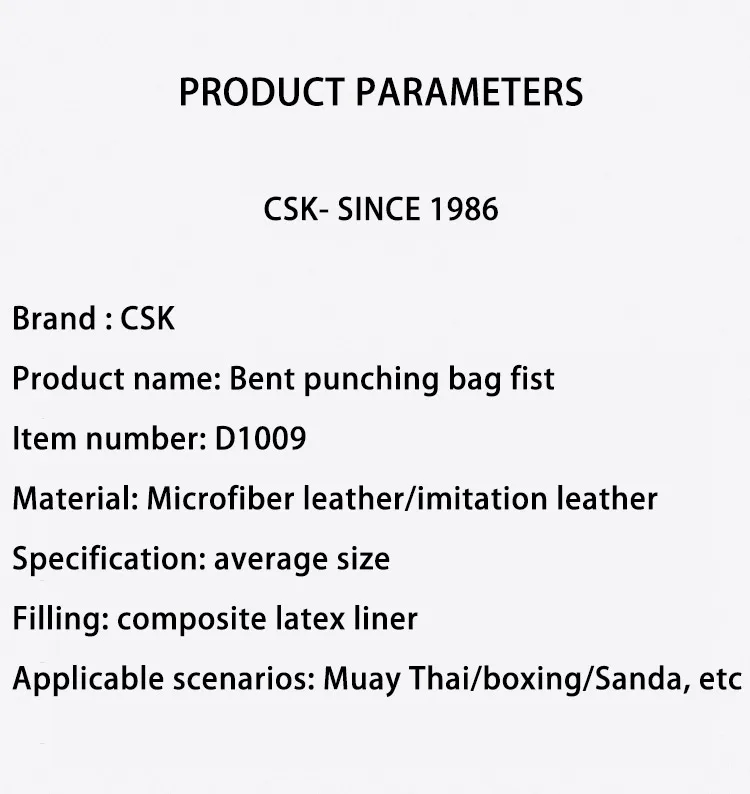 PRODUCT PARAMETERS

CSK- SINCE 1986

Brand : CSK

Product name: Bent punching bag fist

Item number: D1009

Material: Microfiber leather/imitation leather

Specification: average size

Filling: composite latex liner

Applicable scenarios: Muay Thai/boxing/Sanda, etc